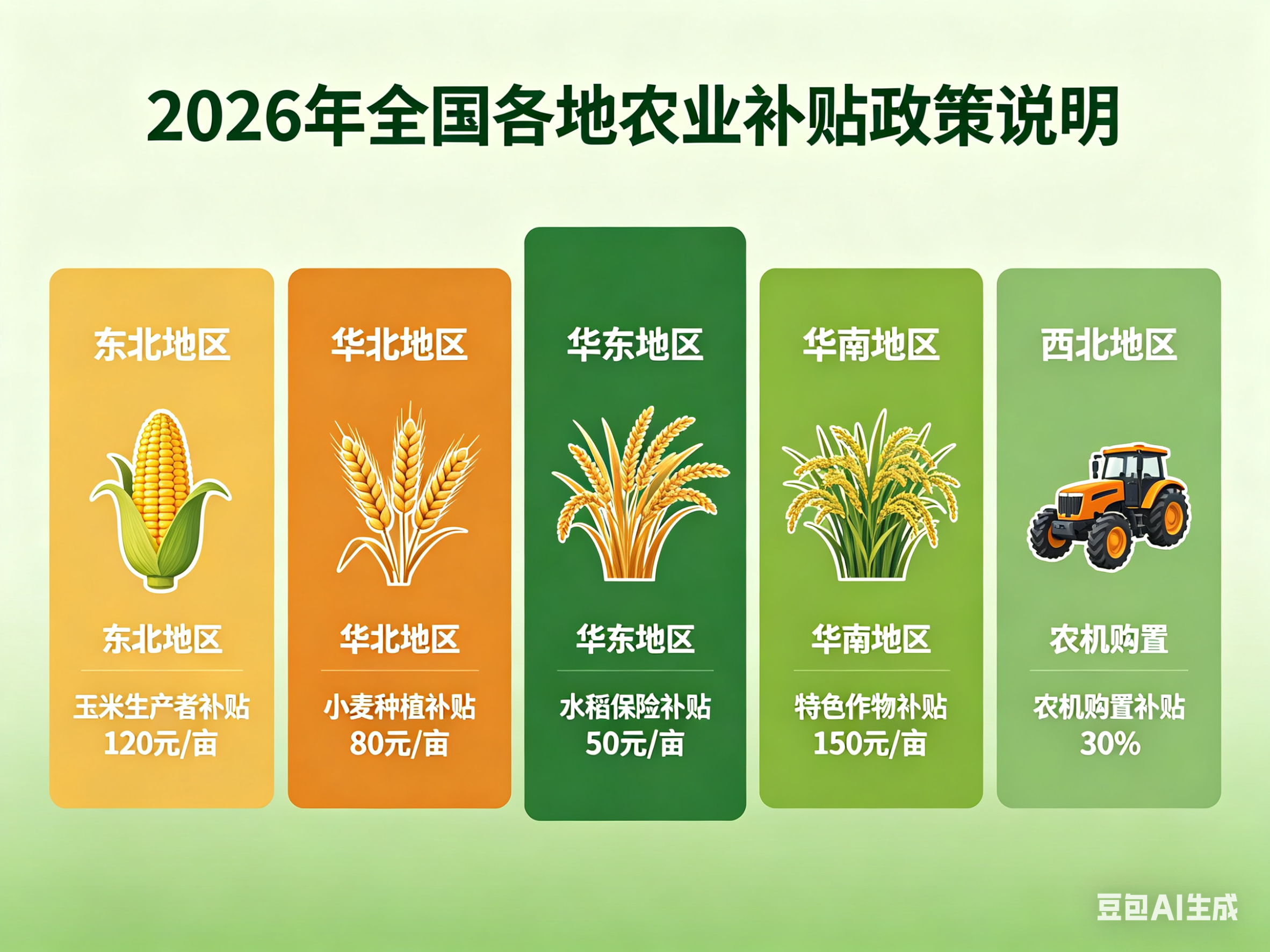 2026年全国各地农业补贴政策说明

东北地区

东北地区

玉米生产者补贴 120元/亩

华北地区

华北地区

小麦种植补贴 80元/亩

华东地区

华东地区

水稻保险补贴 50元/亩

华南地区

华南地区

特色作物补贴 150元/亩

西北地区

农机购置

农机购置补贴 30%

豆包AI生成